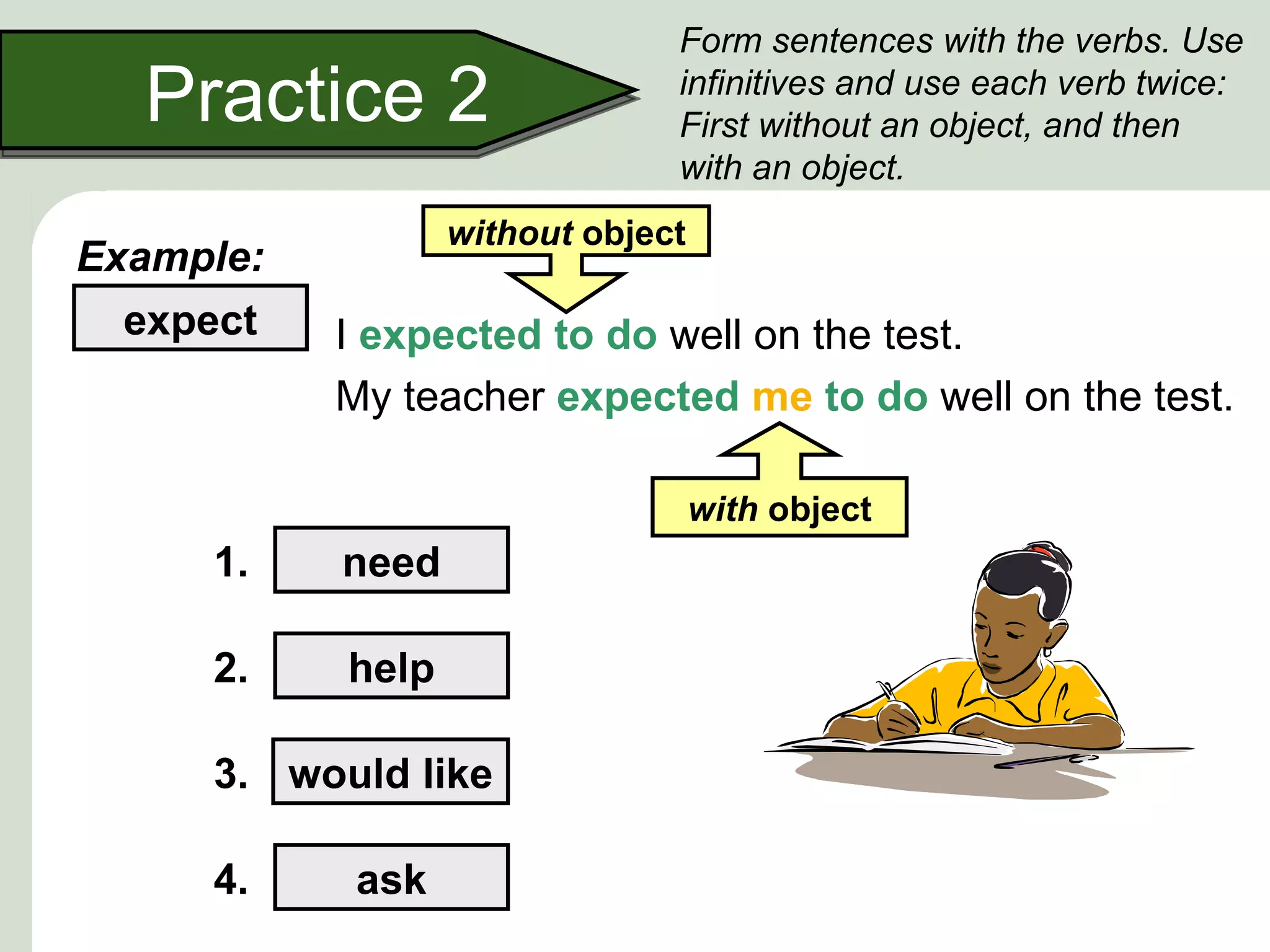 Practice 2

Form sentences with the verbs. Use infinitives and use each verb twice: First without an object, and then with an object.

Example:

expect

without object

I expected to do well on the test.

My teacher expected me to do well on the test.

with object

1. need

2. help

3. would like

4. ask